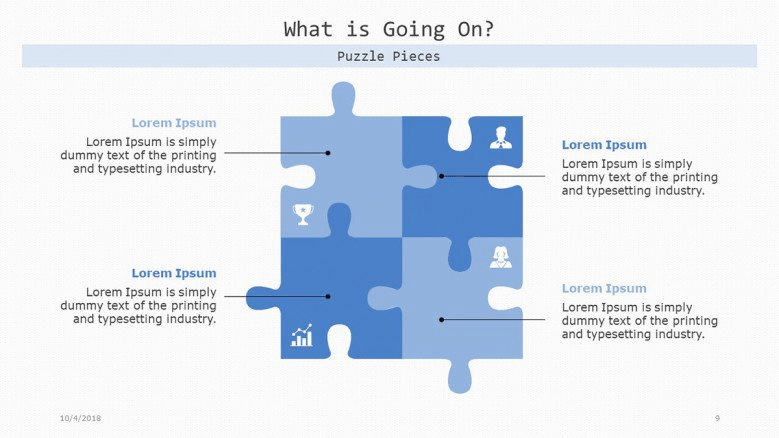 What is Going On?

Puzzle Pieces

Lorem Ipsum

Lorem Ipsum is simply dummy text of the printing and typesetting industry.

Lorem Ipsum

Lorem Ipsum is simply dummy text of the printing and typesetting industry.

Lorem Ipsum

Lorem Ipsum is simply dummy text of the printing and typesetting industry.

Lorem Ipsum

Lorem Ipsum is simply dummy text of the printing and typesetting industry.

10/4/2018

9